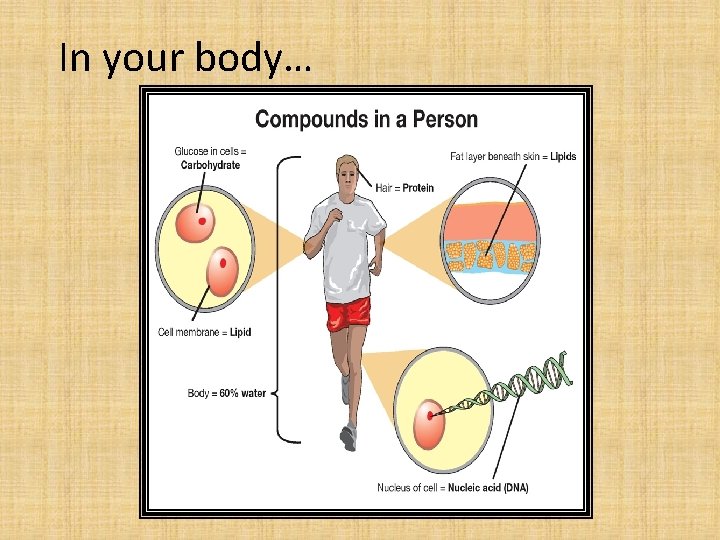 In your body…

Compounds in a Person

Glucose in cells = Carbohydrate

Hair = Protein

Fat layer beneath skin = Lipids

Cell membrane = Lipid

Body = 60% water

Nucleus of cell = Nucleic acid (DNA)